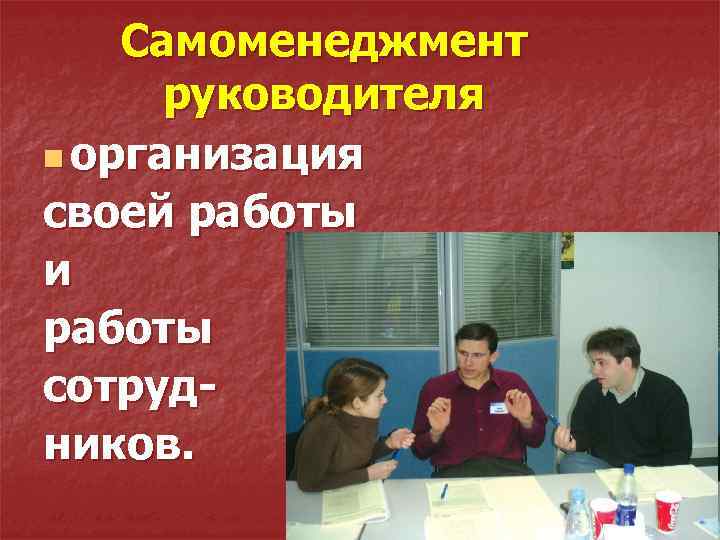 Самоменеджмент руководителя

организация своей работы и работы сотрудников.